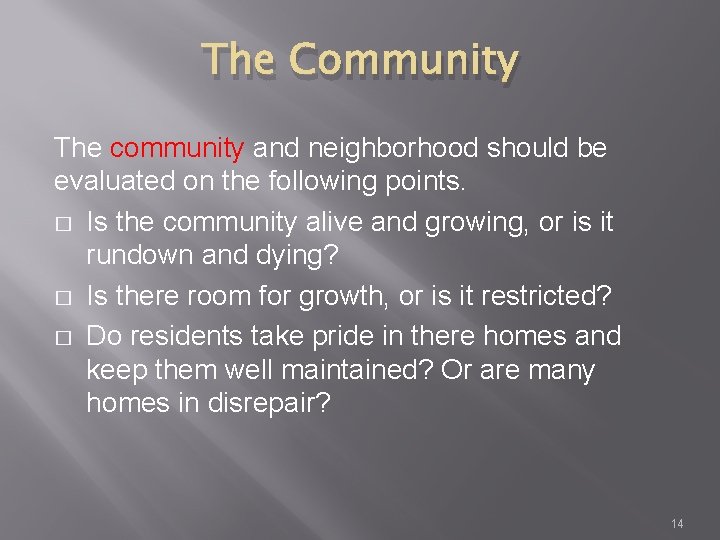 The Community

The community and neighborhood should be evaluated on the following points.

□ Is the community alive and growing, or is it rundown and dying?
□ Is there room for growth, or is it restricted?
□ Do residents take pride in there homes and keep them well maintained? Or are many homes in disrepair?

14